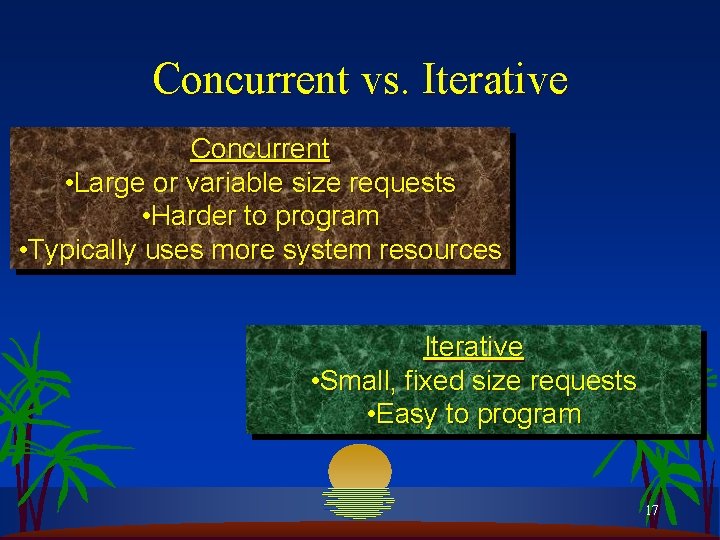 Concurrent vs. Iterative

Concurrent
•Large or variable size requests
•Harder to program
•Typically uses more system resources

Iterative
•Small, fixed size requests
•Easy to program

17